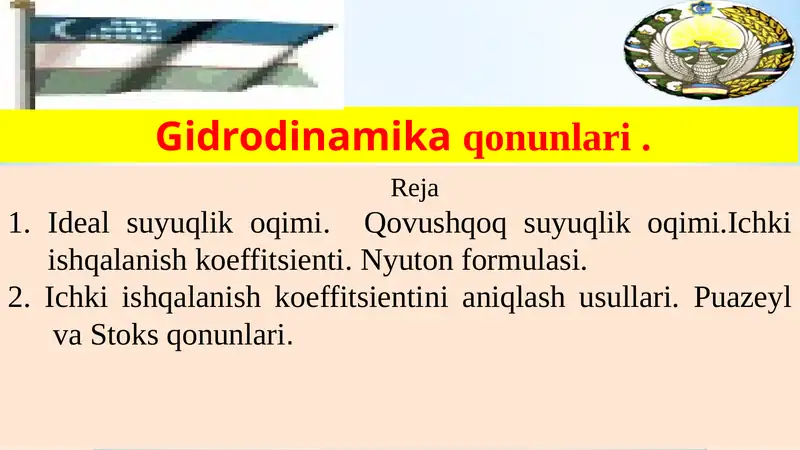 Gidrodinamika qonunlari .

Reja

1. Ideal suyuqlik oqimi. Qovushqoq suyuqlik oqimi.Ichki ishqalanish koeffitsienti. Nyuton formulasi.

2. Ichki ishqalanish koeffitsientini aniqlash usullari. Puazeyl va Stoks qonunlari.